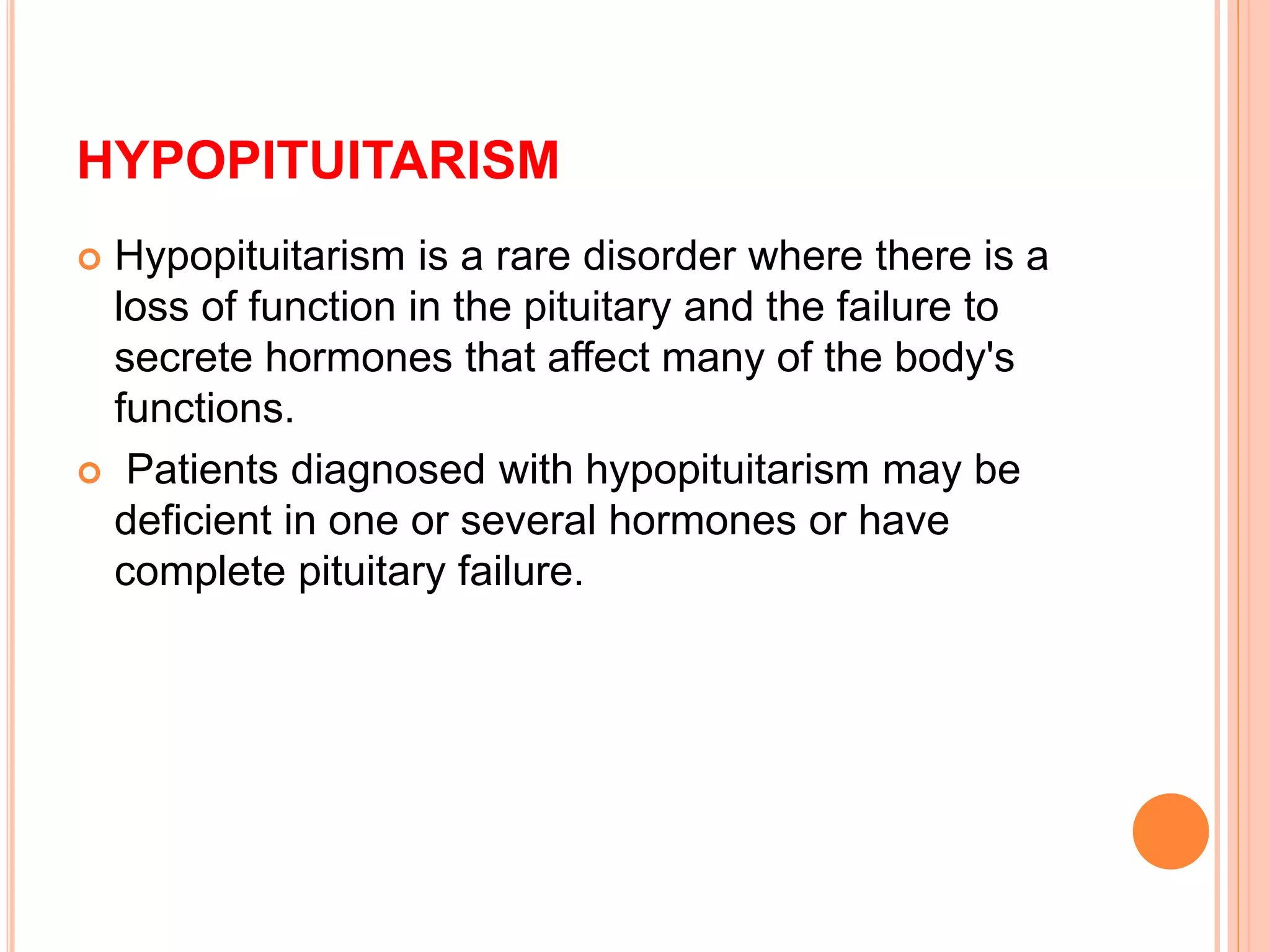 HYPOPITUITARISM

Hypopituitarism is a rare disorder where there is a loss of function in the pituitary and the failure to secrete hormones that affect many of the body's functions.

Patients diagnosed with hypopituitarism may be deficient in one or several hormones or have complete pituitary failure.